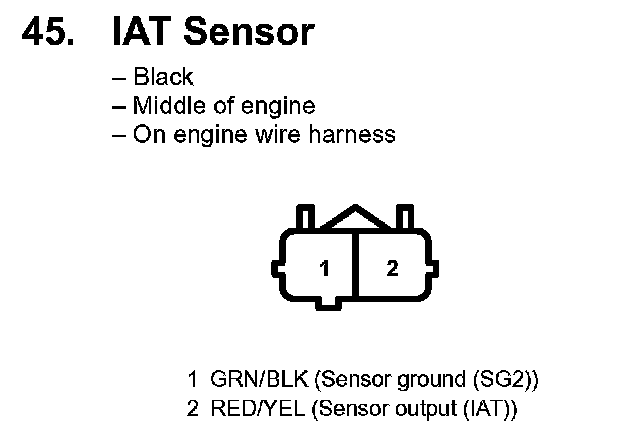 45. IAT Sensor

– Black
– Middle of engine
– On engine wire harness

1

2

1 GRN/BLK (Sensor ground (SG2))
2 RED/YEL (Sensor output (IAT))